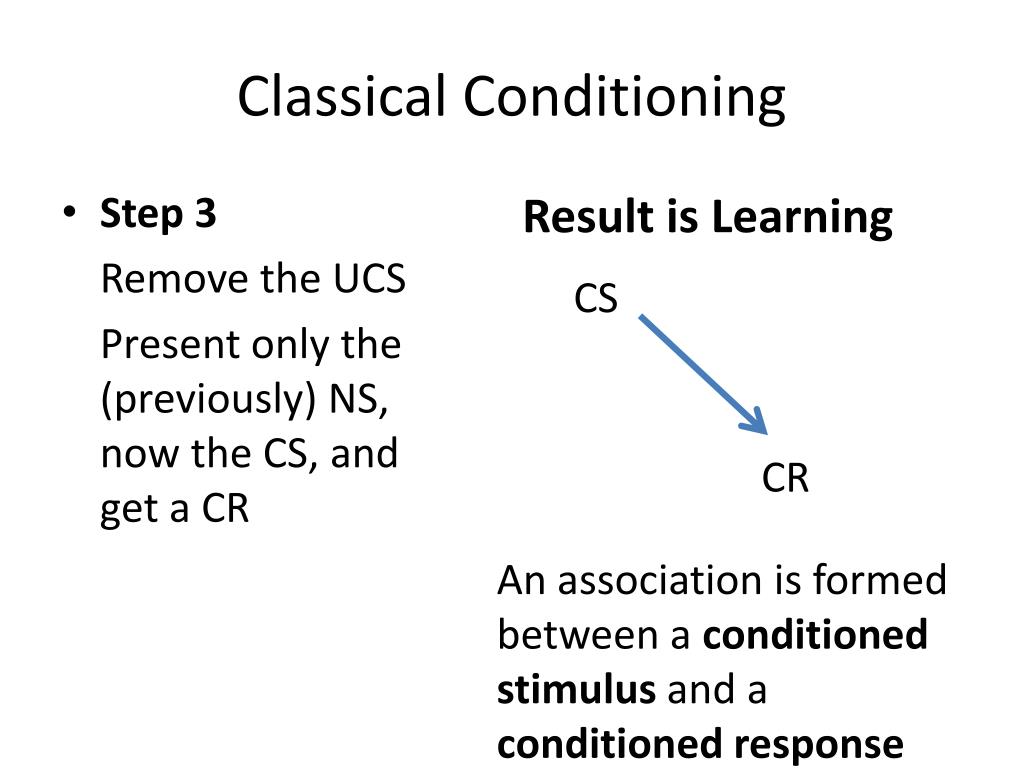 Classical Conditioning

• Step 3

Remove the UCS

Present only the (previously) NS, now the CS, and get a CR

Result is Learning

CS

CR

An association is formed between a conditioned stimulus and a conditioned response